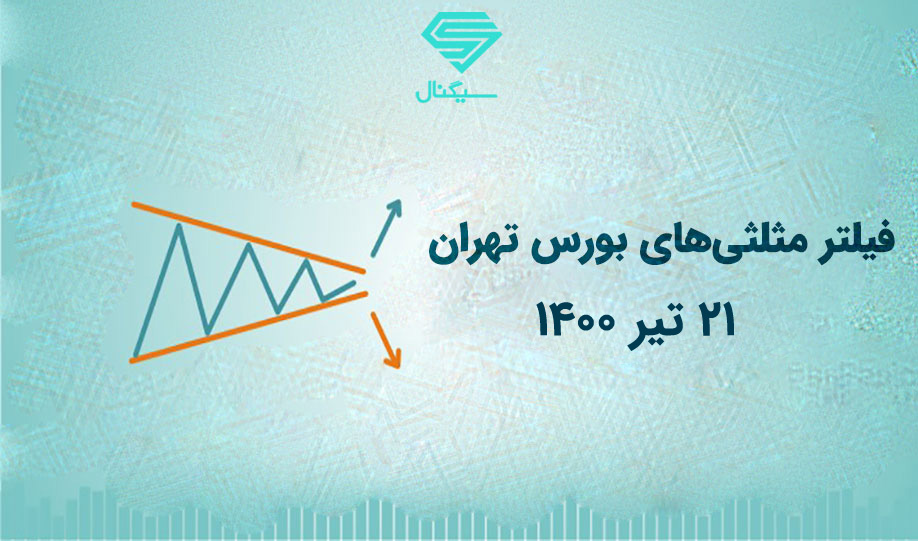 سیگنال

فیلتر مثلثی‌های بورس تهران
۲۱ تیر ۱۴۰۰